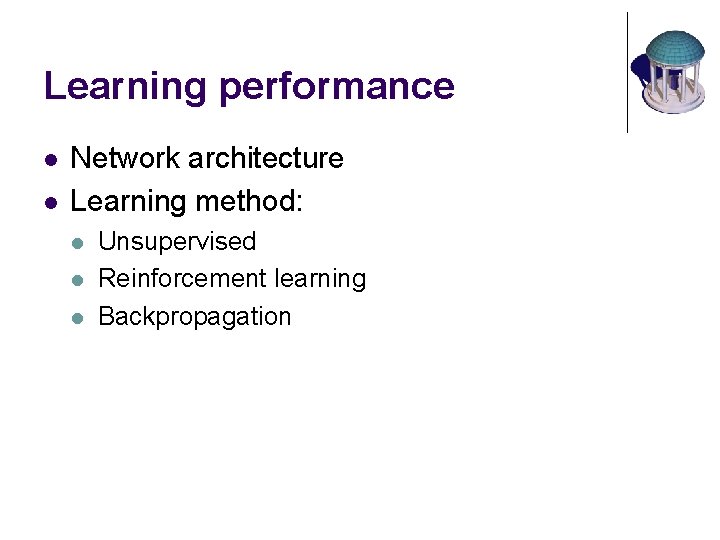 Learning performance

- Network architecture
- Learning method:
  - Unsupervised
  - Reinforcement learning
  - Backpropagation